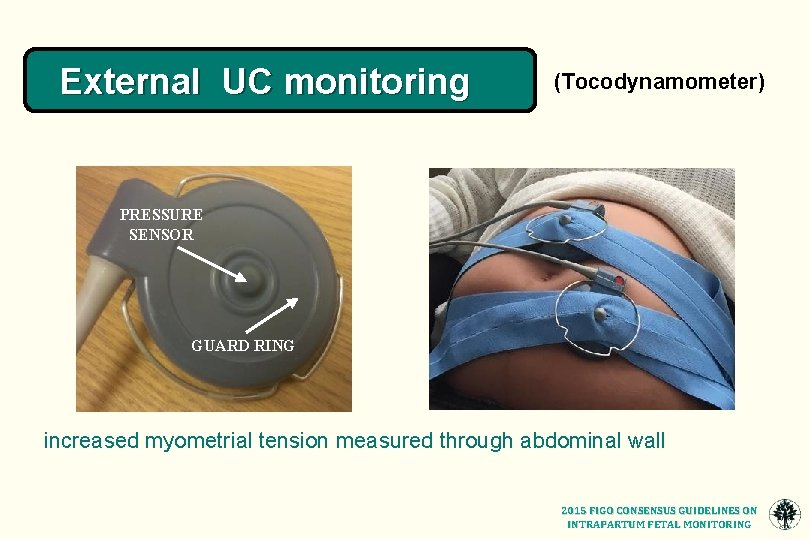 External UC monitoring

(Tocodynamometer)

PRESSURE SENSOR

GUARD RING

increased myometrial tension measured through abdominal wall

2015 FIGO CONSENSUS GUIDELINES ON INTRAPARTUM FETAL MONITORING